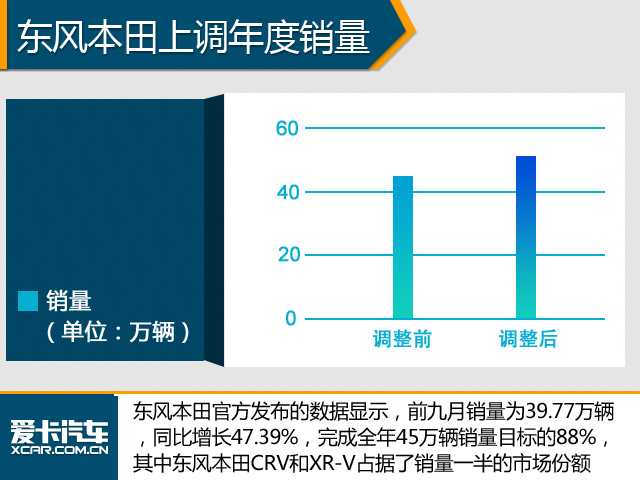 东风本田上调年度销量

销量
（单位：万辆）

60
40
20
0
调整前
调整后

爱卡汽车
XCAR.COM.CN

东风本田官方发布的数据显示，前九月销量为39.77万辆，同比增长47.39%，完成全年45万辆销量目标的88%，其中东风本田CRV和XR-V占据了销量一半的市场份额